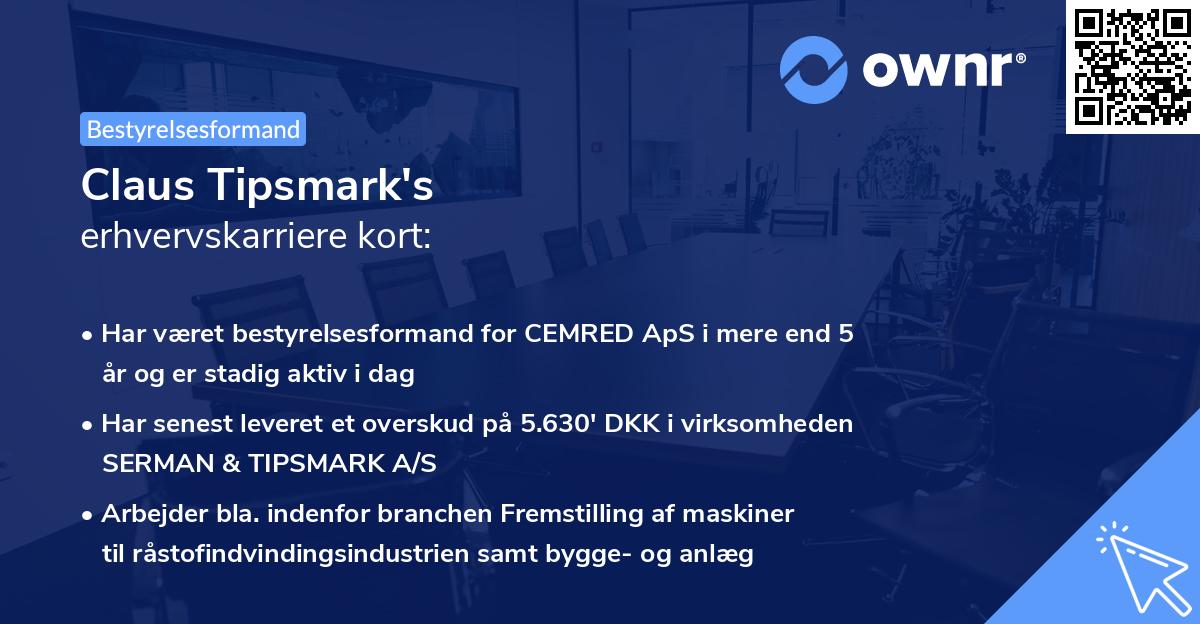 ownr®

Bestyrelsesformand

Claus Tipsmark's
erhvervskarriere kort:

• Har været bestyrelsesformand for CEMRED ApS i mere end 5 år og er stadig aktiv i dag

• Har senest leveret et overskud på 5.630' DKK i virksomheden SERMAN & TIPSMARK A/S

• Arbejder bla. indenfor branchen Fremstilling af maskiner til råstofindvindingsindustrien samt bygge- og anlæg